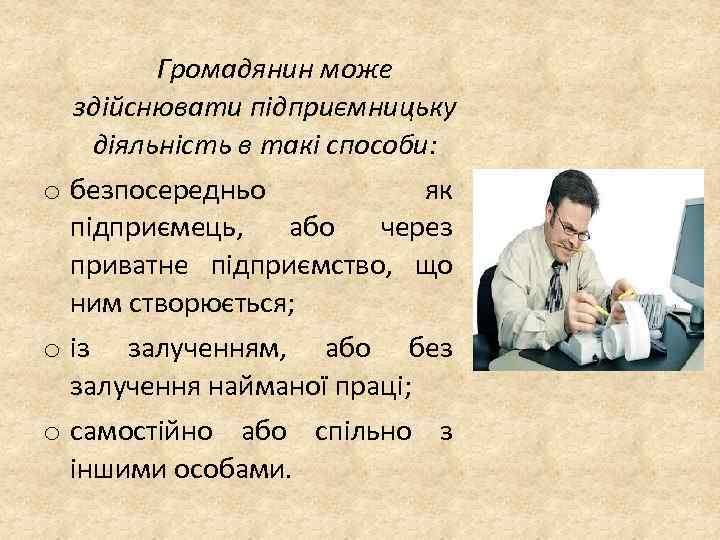 Громадянин може здійснювати підприємницьку діяльність в такі способи:

o безпосередньо як підприємець, або через приватне підприємство, що ним створюється;

o із залученням, або без залучення найманої праці;

o самостійно або спільно з іншими особами.